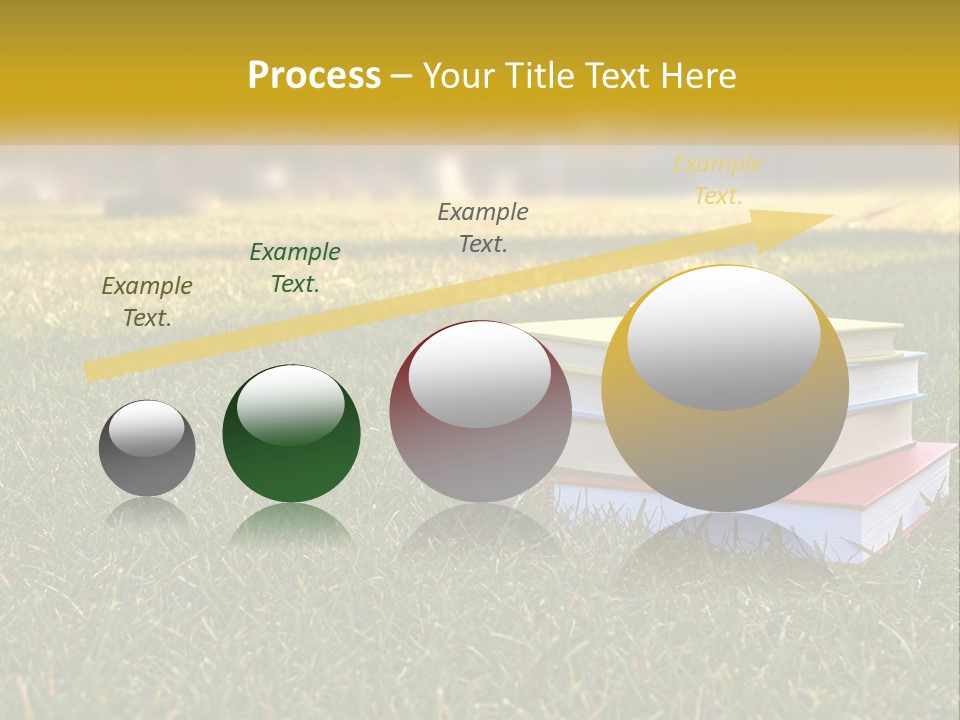 Process – Your Title Text Here

Example Text.

Example Text.

Example Text.

Example Text.